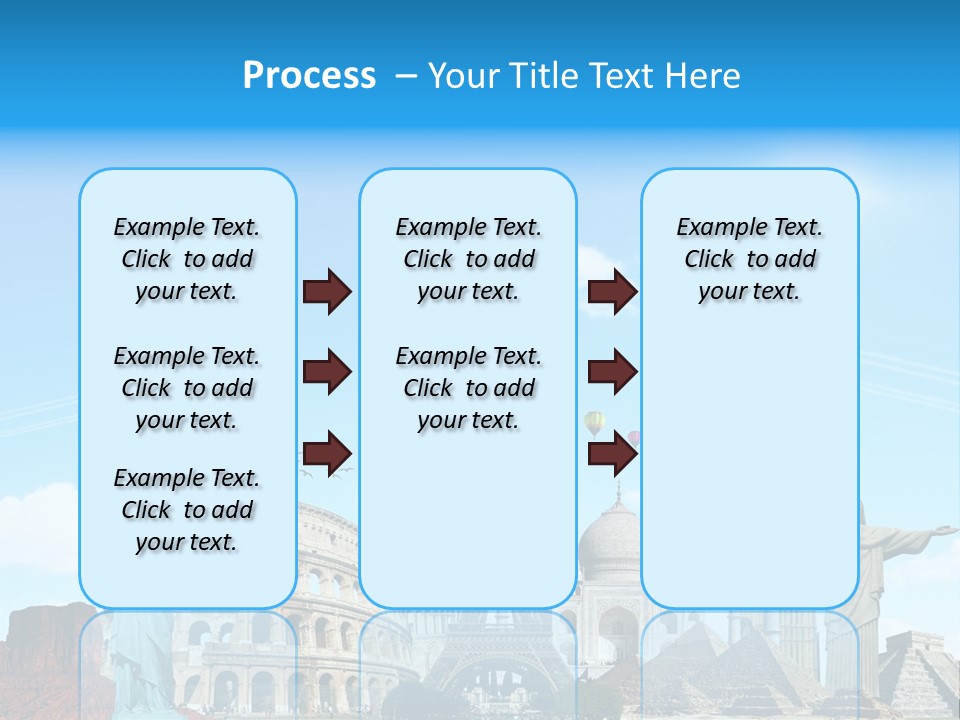 Process – Your Title Text Here

Example Text. Click to add your text.

Example Text. Click to add your text.

Example Text. Click to add your text.

Example Text. Click to add your text.

Example Text. Click to add your text.

Example Text. Click to add your text.